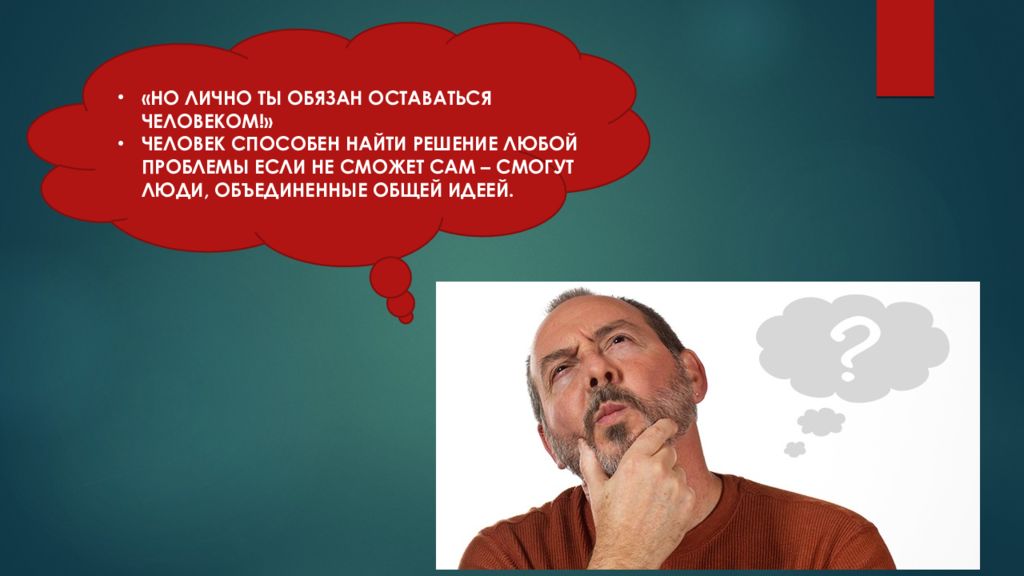 • «НО ЛИЧНО ТЫ ОБЯЗАН ОСТАВАТЬСЯ ЧЕЛОВЕКОМ!»
• ЧЕЛОВЕК СПОСОБЕН НАЙТИ РЕШЕНИЕ ЛЮБОЙ ПРОБЛЕМЫ ЕСЛИ НЕ СМОЖЕТ САМ – СМОГУТ ЛЮДИ, ОБЪЕДИНЕННЫЕ ОБЩЕЙ ИДЕЕЙ.

?